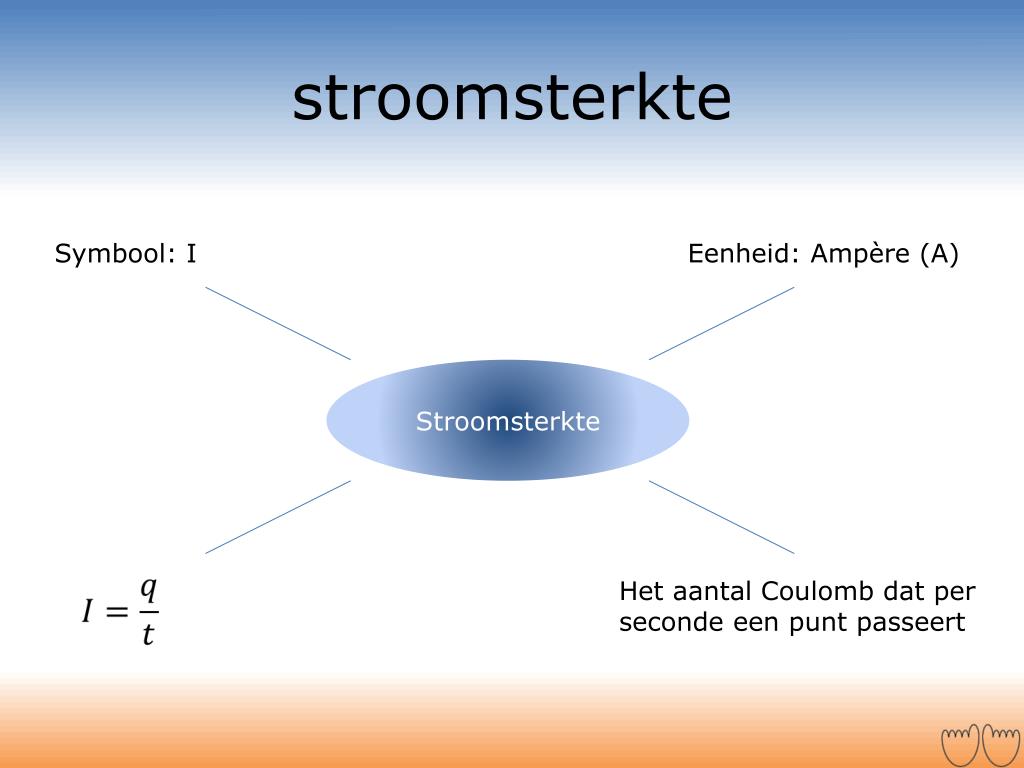 stroomsterkte

Symbool: I

Eenheid: Ampère (A)

Stroomsterkte

$I = \frac{q}{t}$

Het aantal Coulomb dat per seconde een punt passeert